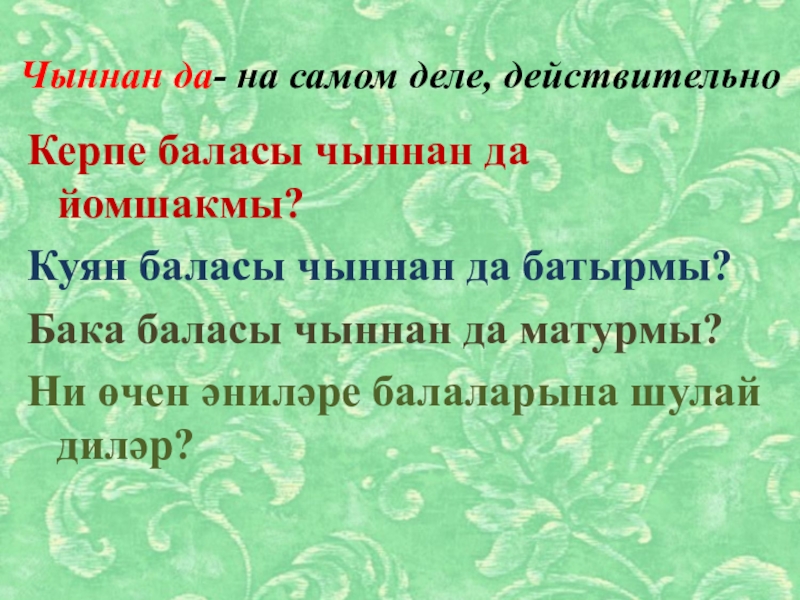 Чыннан да- на самом деле, действительно

Керпе баласы чыннан да йомшакмы?

Куян баласы чыннан да батырмы?

Бака баласы чыннан да матурмы?

Ни өчен әниләре балаларына шулай диләр?